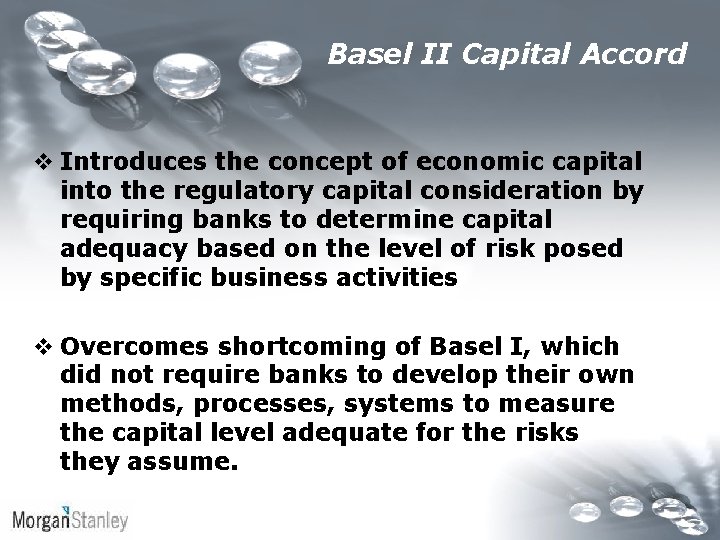 Basel II Capital Accord

❖ Introduces the concept of economic capital into the regulatory capital consideration by requiring banks to determine capital adequacy based on the level of risk posed by specific business activities

❖ Overcomes shortcoming of Basel I, which did not require banks to develop their own methods, processes, systems to measure the capital level adequate for the risks they assume.

MorganStanley